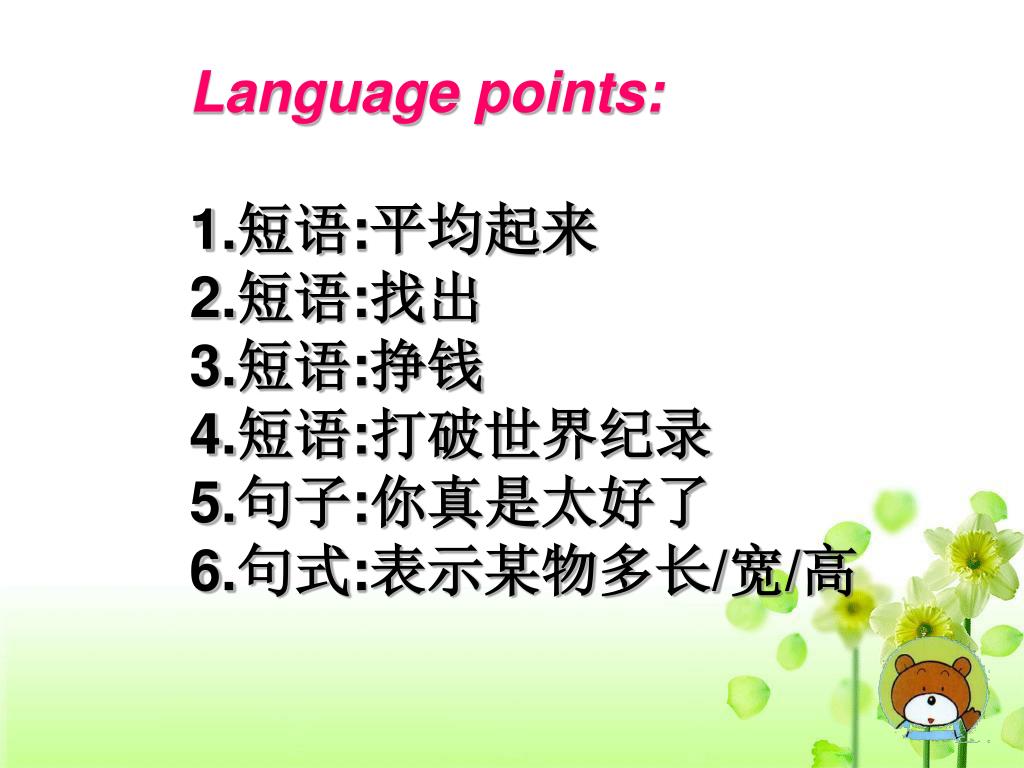 Language points:

1.短语:平均起来
2.短语:找出
3.短语:挣钱
4.短语:打破世界纪录
5.句子:你真是太好了
6.句式:表示某物多长/宽/高